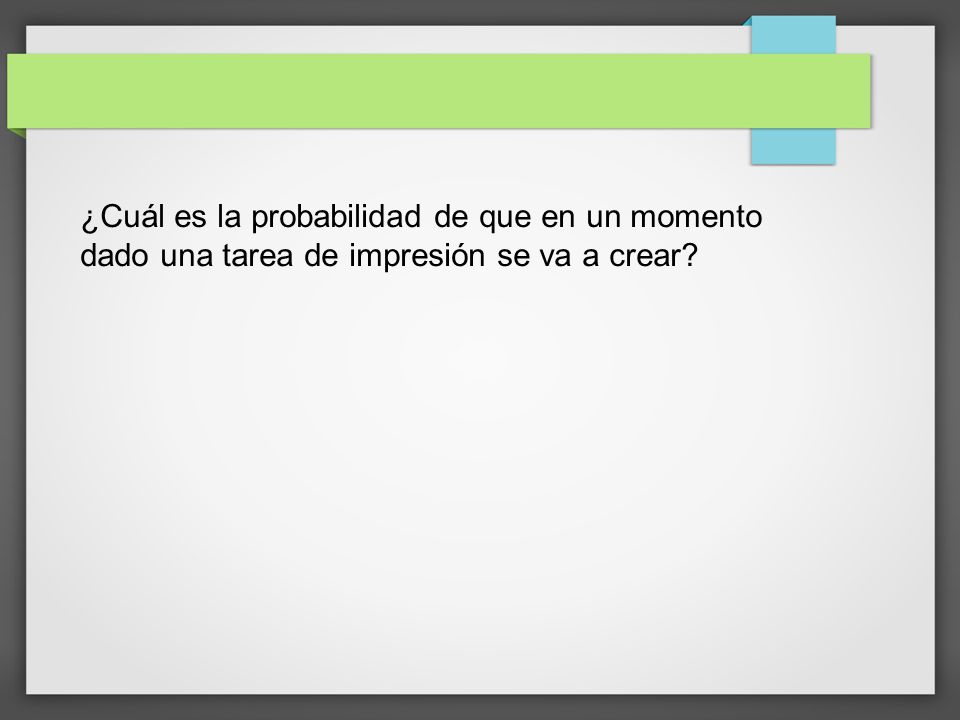 ¿Cuál es la probabilidad de que en un momento dado una tarea de impresión se va a crear?